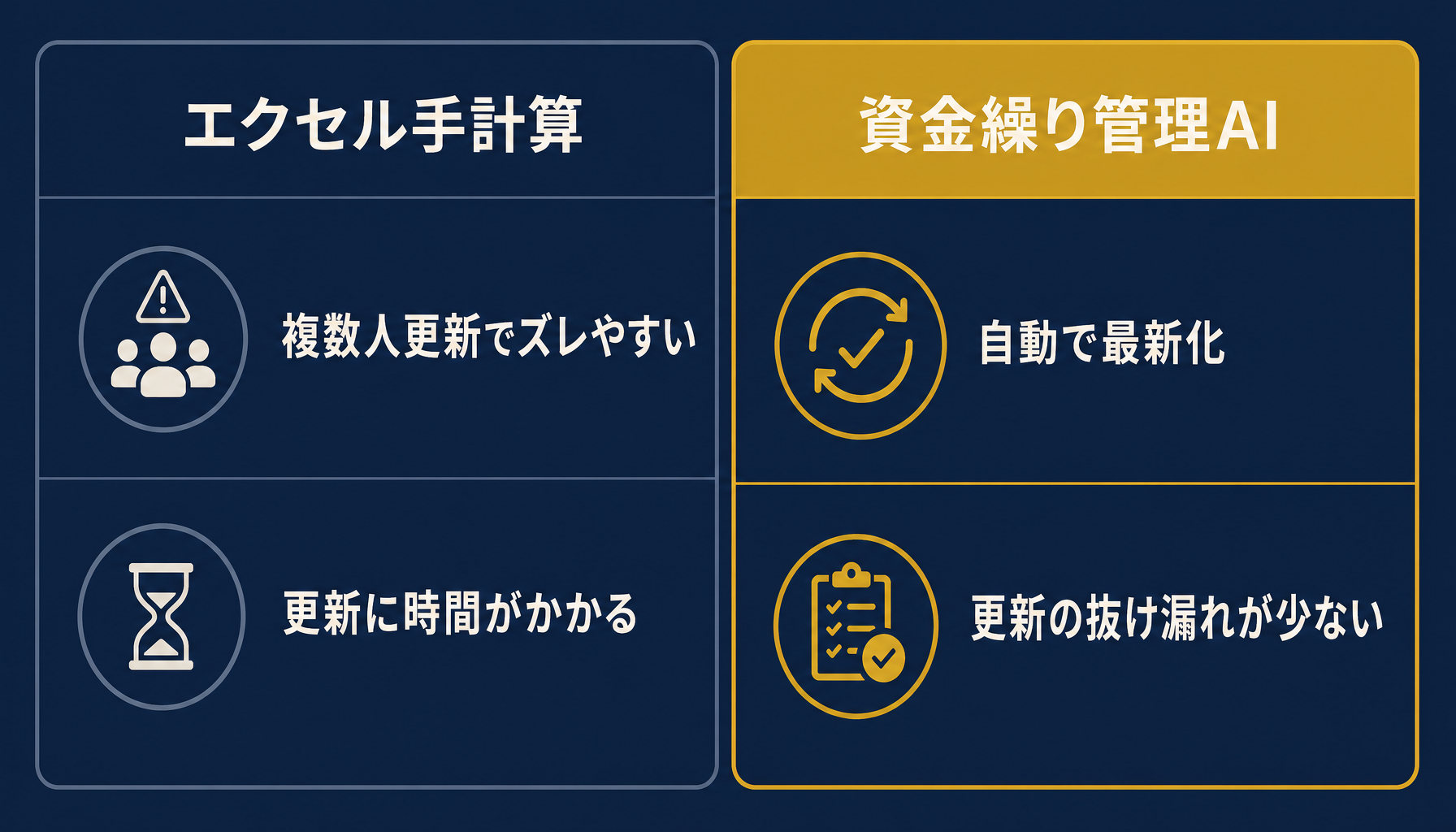 エクセル手計算

複数人更新でズレやすい

更新に時間がかかる

資金繰り管理AI

自動で最新化

更新の抜け漏れが少ない